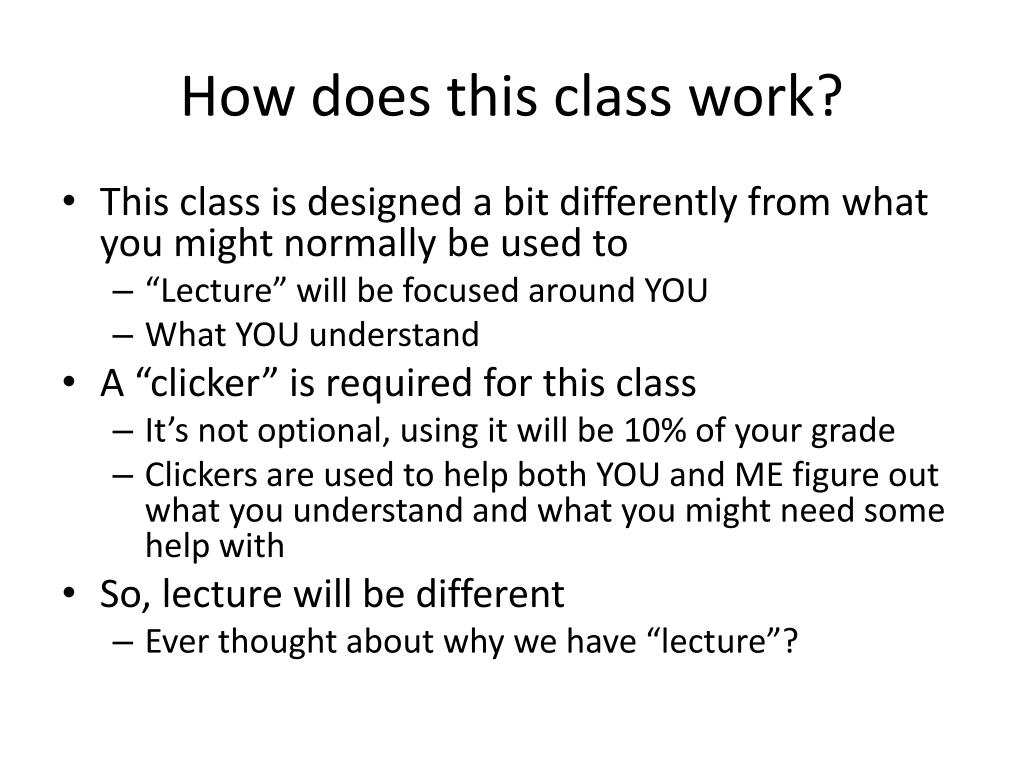 How does this class work?

• This class is designed a bit differently from what you might normally be used to
– “Lecture” will be focused around YOU
– What YOU understand
• A “clicker” is required for this class
– It’s not optional, using it will be 10% of your grade
– Clickers are used to help both YOU and ME figure out what you understand and what you might need some help with
• So, lecture will be different
– Ever thought about why we have “lecture”?